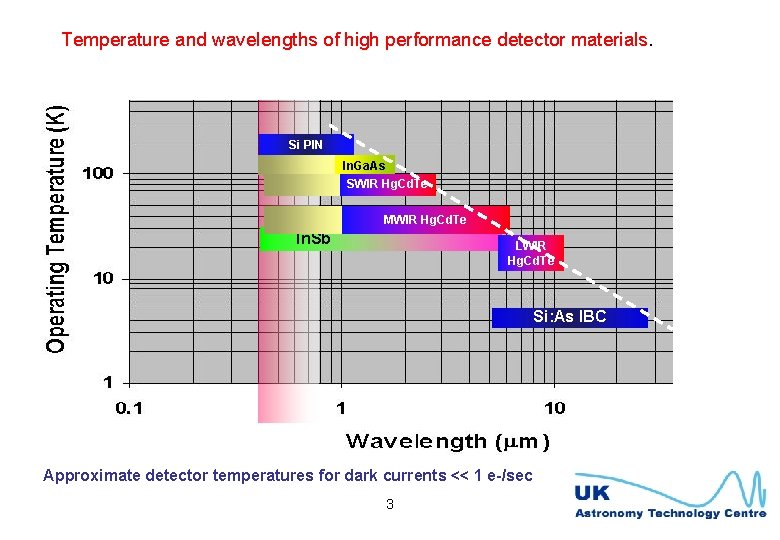 Temperature and wavelengths of high performance detector materials.

Operating Temperature (K)

100

10

1

Si PIN

InGaAs

SWIR HgCdTe

MWIR HgCdTe

InSb

LWIR HgCdTe

Si:As IBC

0.1

1

10

Wavelength ($\mu$m)

Approximate detector temperatures for dark currents << 1 e-/sec

3

UK Astronomy Technology Centre